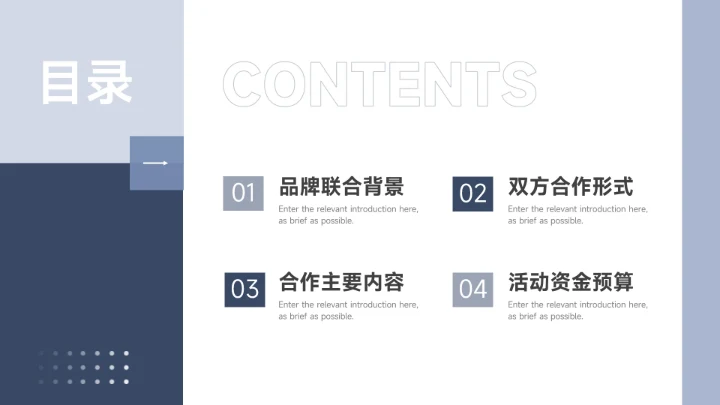 目录

CONTENTS

01 品牌联合背景
Enter the relevant introduction here, as brief as possible.

02 双方合作形式
Enter the relevant introduction here, as brief as possible.

03 合作主要内容
Enter the relevant introduction here, as brief as possible.

04 活动资金预算
Enter the relevant introduction here, as brief as possible.